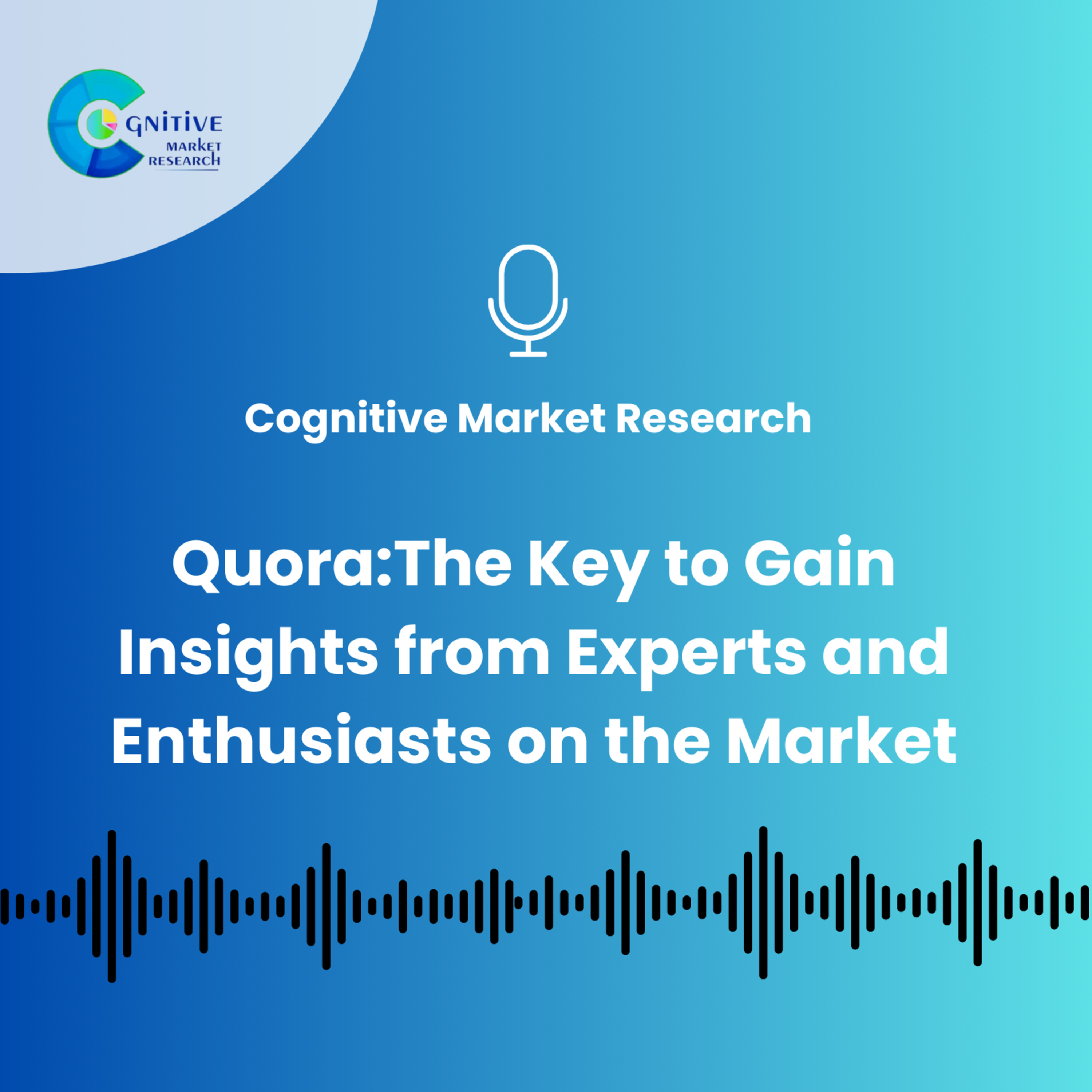 COGNITIVE MARKET RESEARCH

Cognitive Market Research

Quora:The Key to Gain Insights from Experts and Enthusiasts on the Market